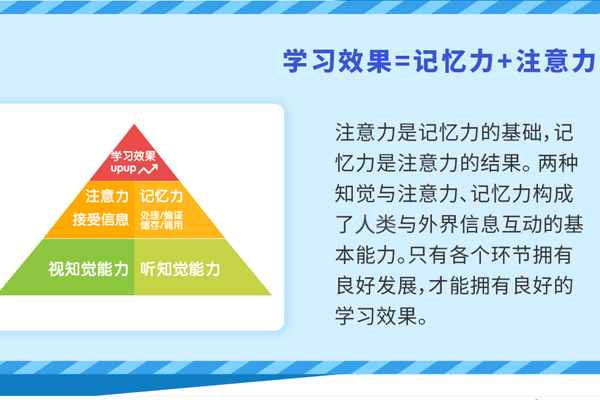 学习效果=记忆力+注意力

学习效果
upup

注意力
接受信息

记忆力
处理/编译
储存/调用

视知觉能力

听知觉能力

注意力是记忆力的基础，记忆力是注意力的结果。两种知觉与注意力、记忆力构成了人类与外界信息互动的基本能力。只有各个环节拥有良好发展，才能拥有良好的学习效果。